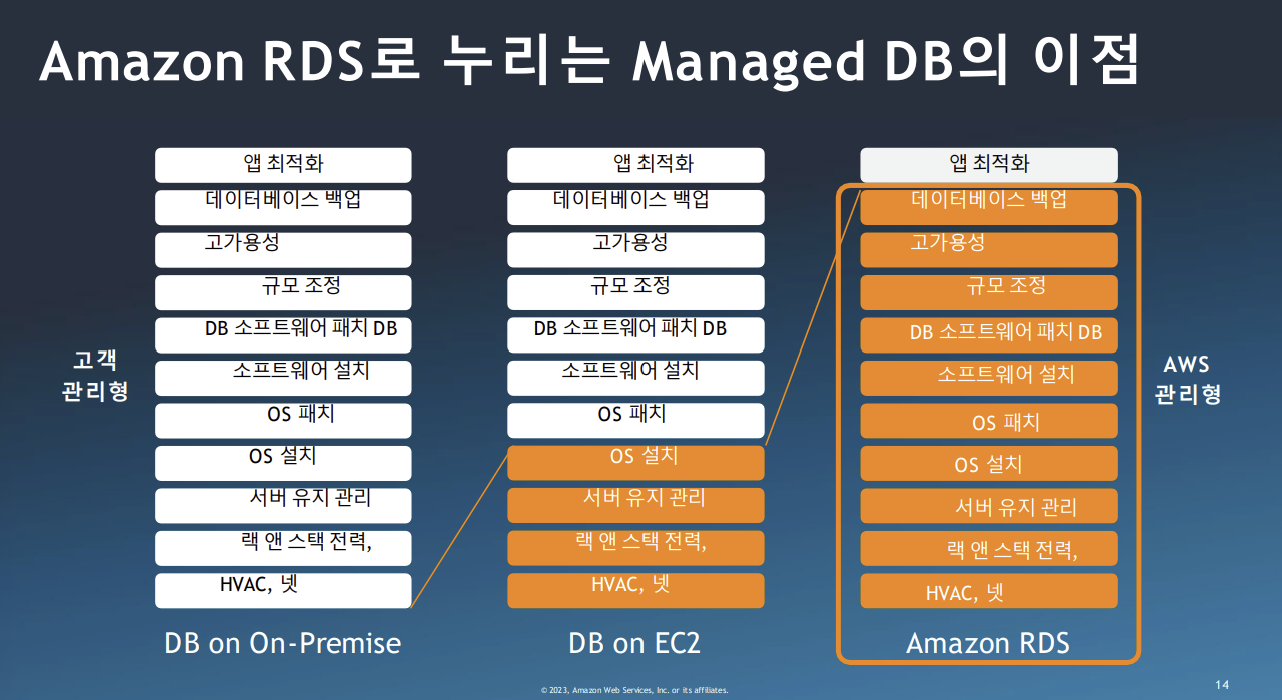 Amazon RDS로 누리는 Managed DB의 이점

고객
관리형

앱 최적화
데이터베이스 백업
고가용성
규모 조정
DB 소프트웨어 패치 DB
소프트웨어 설치
OS 패치
OS 설치
서버 유지 관리
랙 앤 스택 전력,
HVAC, 넷

DB on On-Premise

앱 최적화
데이터베이스 백업
고가용성
규모 조정
DB 소프트웨어 패치 DB
소프트웨어 설치
OS 패치
OS 설치
서버 유지 관리
랙 앤 스택 전력,
HVAC, 넷

DB on EC2

앱 최적화
데이터베이스 백업
고가용성
규모 조정
DB 소프트웨어 패치 DB
소프트웨어 설치
OS 패치
OS 설치
서버 유지 관리
랙 앤 스택 전력,
HVAC, 넷

Amazon RDS

AWS
관리형

© 2023, Amazon Web Services, Inc. or its affiliates.

14